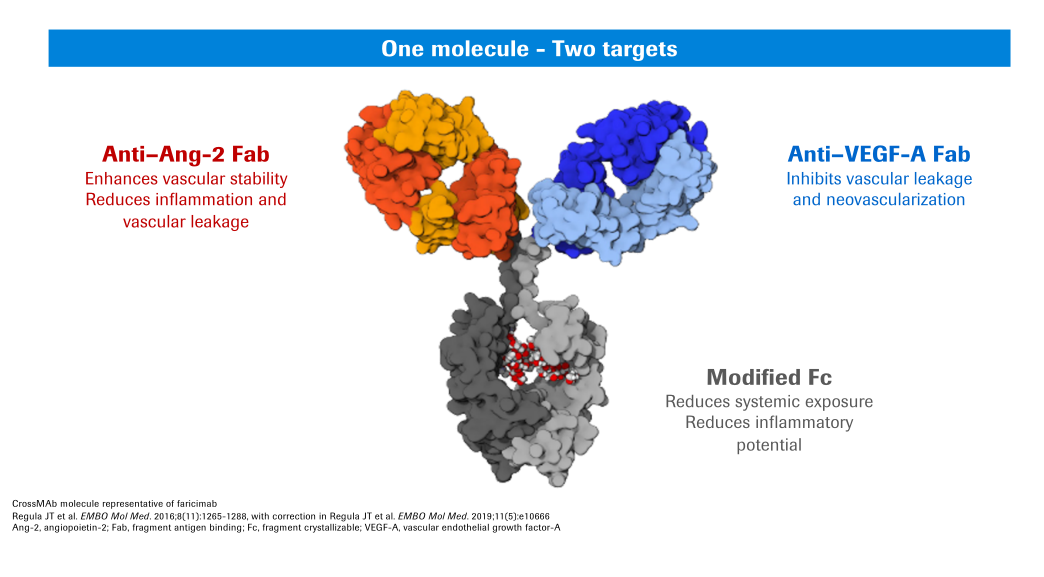 One molecule - Two targets

Anti–Ang-2 Fab
Enhances vascular stability
Reduces inflammation and vascular leakage

Anti–VEGF-A Fab
Inhibits vascular leakage and neovascularization

Modified Fc
Reduces systemic exposure
Reduces inflammatory potential

CrossMAb molecule representative of faricimab
Regula JT et al. EMBO Mol Med. 2016;8(11):1265-1288, with correction in Regula JT et al. EMBO Mol Med. 2019;11(5):e10666
Ang-2, angiopoietin-2; Fab, fragment antigen binding; Fc, fragment crystallizable; VEGF-A, vascular endothelial growth factor-A